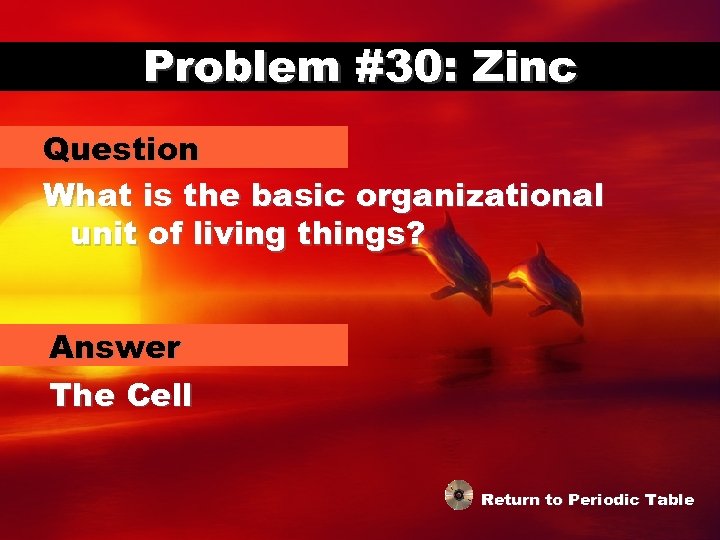 Problem #30: Zinc

Question

What is the basic organizational unit of living things?

Answer

The Cell

Return to Periodic Table